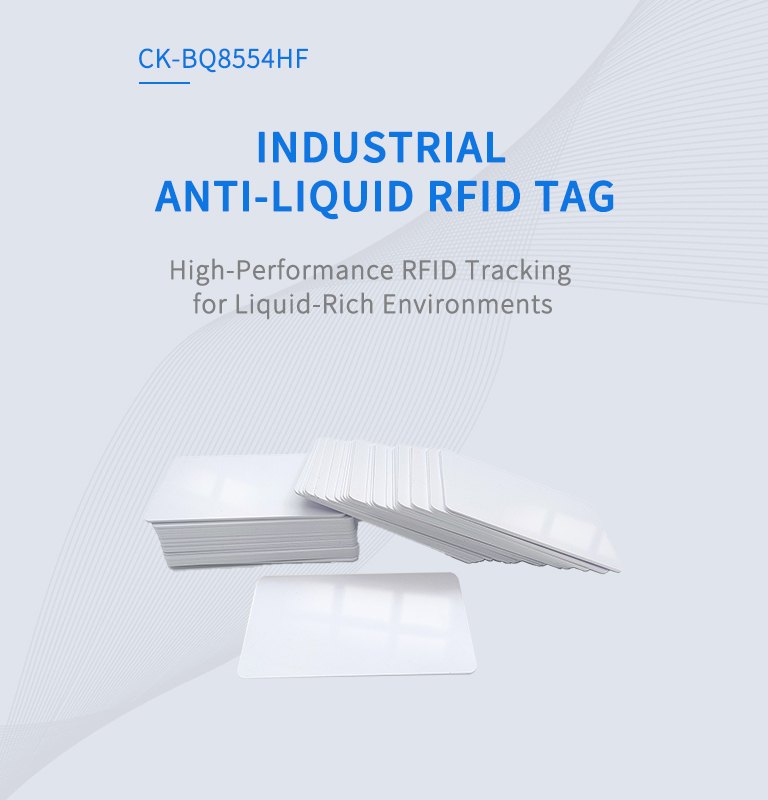 CK-BQ8554HF

INDUSTRIAL
ANTI-LIQUID RFID TAG

High-Performance RFID Tracking
for Liquid-Rich Environments